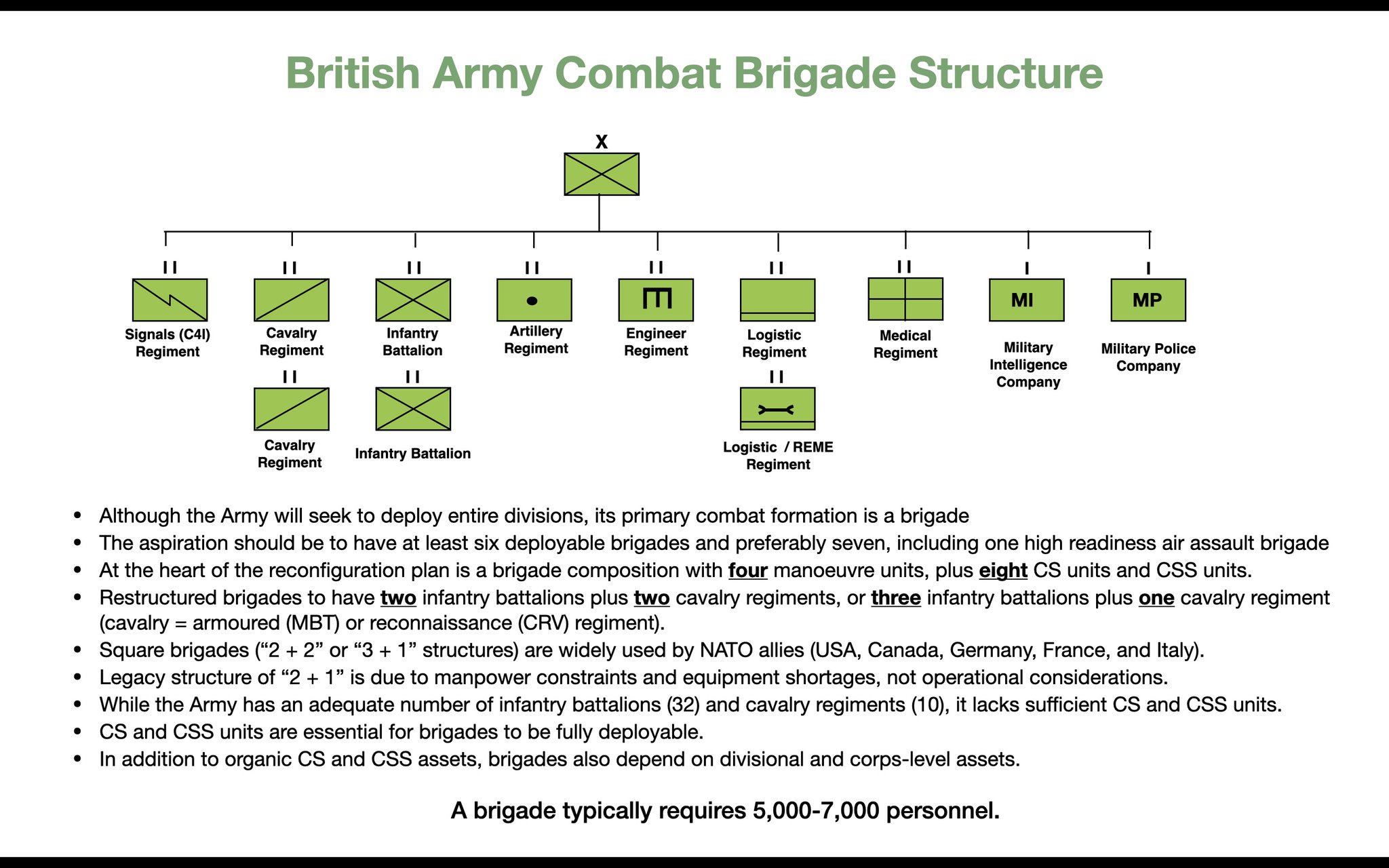 British Army Combat Brigade Structure

X

II

Signals (C4I) Regiment

II

Cavalry Regiment

II

Infantry Battalion

II

Artillery Regiment

II

Engineer Regiment

II

Logistic Regiment

II

Medical Regiment

I

MI

Military Intelligence Company

I

MP

Military Police Company

II

Cavalry Regiment

II

Infantry Battalion

II

Logistic / REME Regiment

• Although the Army will seek to deploy entire divisions, its primary combat formation is a brigade
• The aspiration should be to have at least six deployable brigades and preferably seven, including one high readiness air assault brigade
• At the heart of the reconfiguration plan is a brigade composition with four manoeuvre units, plus eight CS units and CSS units.
• Restructured brigades to have two infantry battalions plus two cavalry regiments, or three infantry battalions plus one cavalry regiment (cavalry = armoured (MBT) or reconnaissance (CRV) regiment).
• Square brigades (“2 + 2” or “3 + 1” structures) are widely used by NATO allies (USA, Canada, Germany, France, and Italy).
• Legacy structure of “2 + 1” is due to manpower constraints and equipment shortages, not operational considerations.
• While the Army has an adequate number of infantry battalions (32) and cavalry regiments (10), it lacks sufficient CS and CSS units.
• CS and CSS units are essential for brigades to be fully deployable.
• In addition to organic CS and CSS assets, brigades also depend on divisional and corps-level assets.

A brigade typically requires 5,000-7,000 personnel.